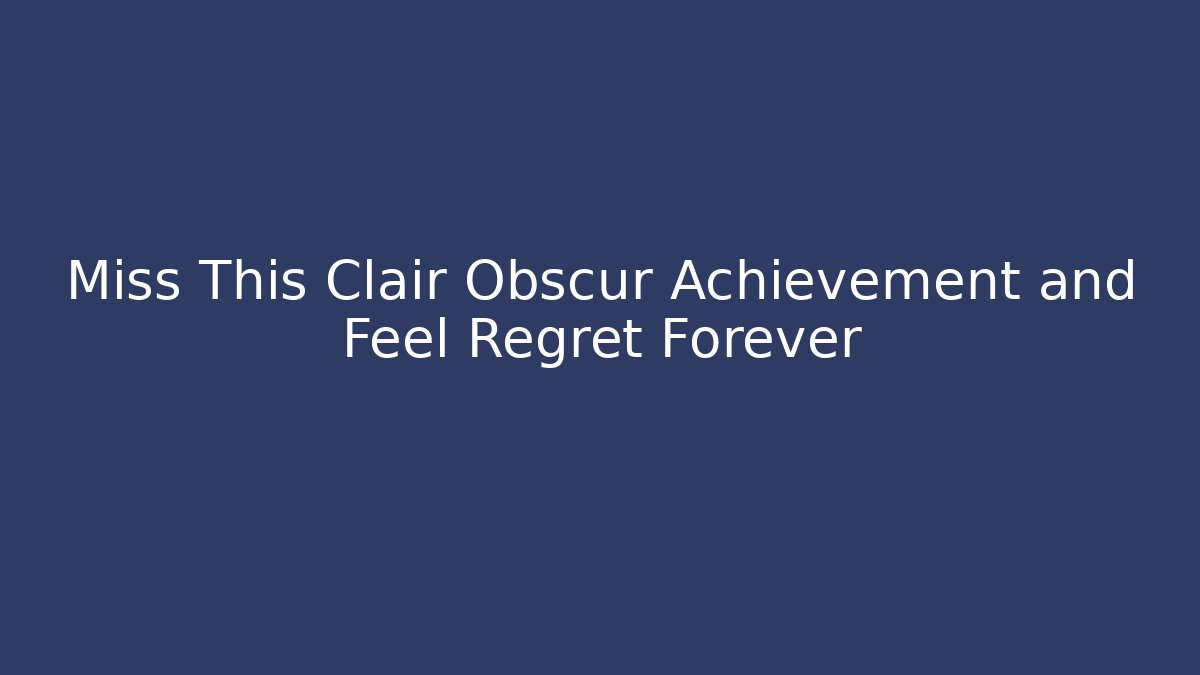 Miss This Clair Obscur Achievement and Feel Regret Forever